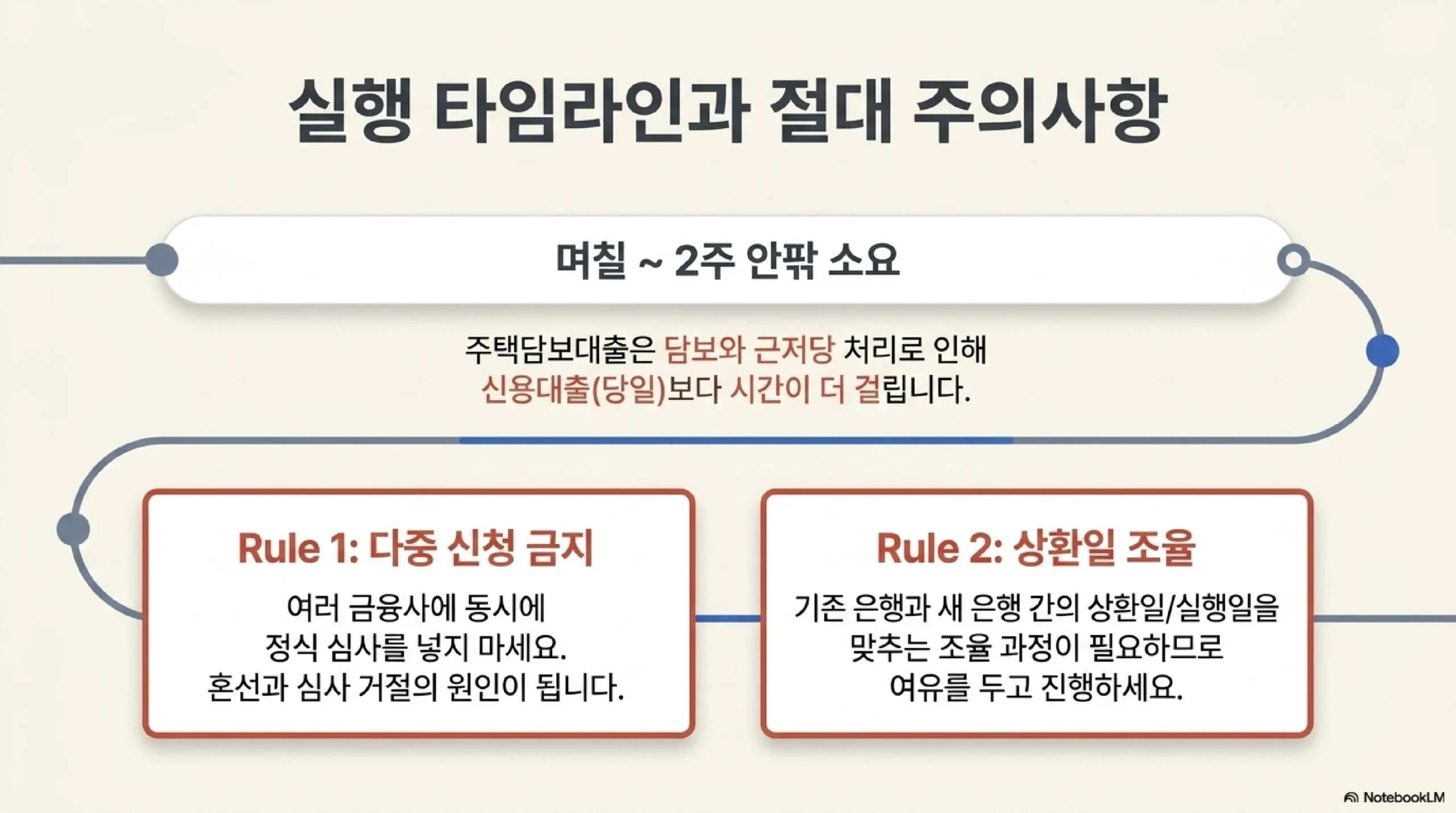 실행 타임라인과 절대 주의사항

며칠 ~ 2주 안팎 소요

주택담보대출은 담보와 근저당 처리로 인해 신용대출(당일)보다 시간이 더 걸립니다.

Rule 1: 다중 신청 금지

여러 금융사에 동시에 정식 심사를 넣지 마세요. 혼선과 심사 거절의 원인이 됩니다.

Rule 2: 상환일 조율

기존 은행과 새 은행 간의 상환일/실행일을 맞추는 조율 과정이 필요하므로 여유를 두고 진행하세요.

NotebookLM